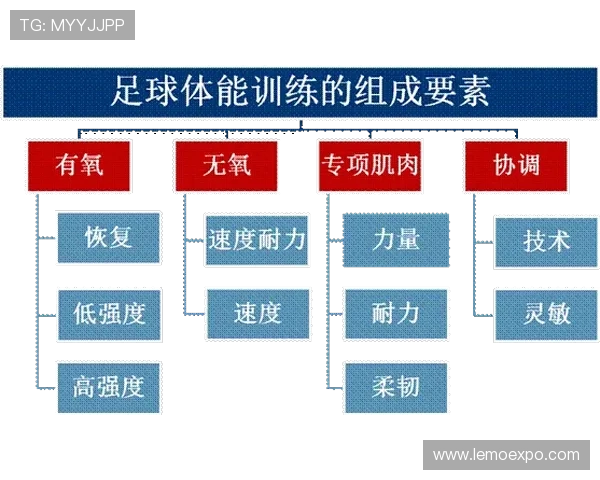 TG: MYYJJPP

足球体能训练的组成要素

有氧

恢复

低强度

高强度

无氧

速度耐力

速度

专项肌肉

力量

耐力

柔韧

协调

技术

灵敏

www.lemoexpo.com